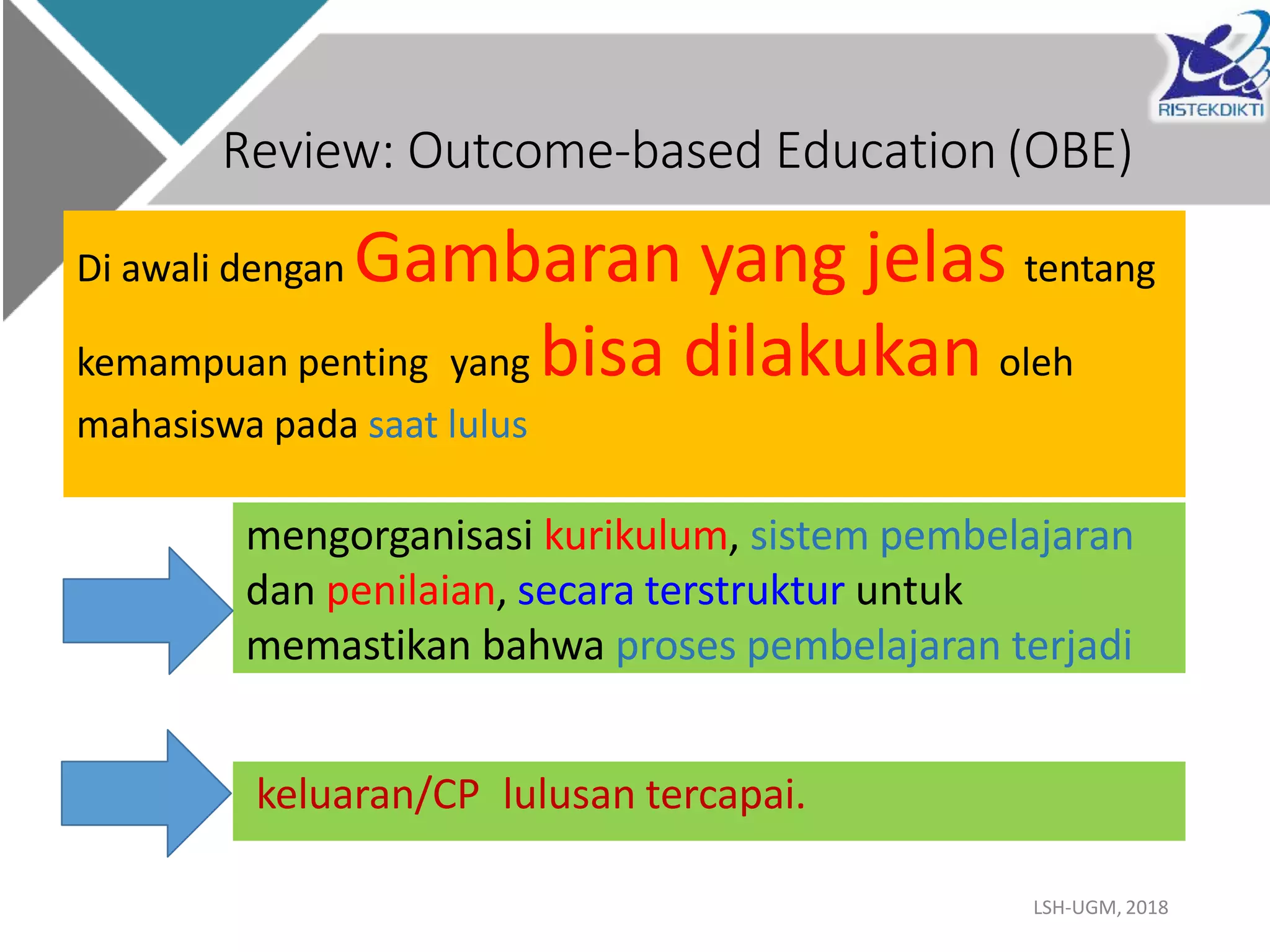 RISTEKDIKTI

Review: Outcome-based Education (OBE)

Di awali dengan Gambaran yang jelas tentang kemampuan penting yang bisa dilakukan oleh mahasiswa pada saat lulus

mengorganisasi kurikulum, sistem pembelajaran dan penilaian, secara terstruktur untuk memastikan bahwa proses pembelajaran terjadi

keluaran/CP lulusan tercapai.

LSH-UGM, 2018